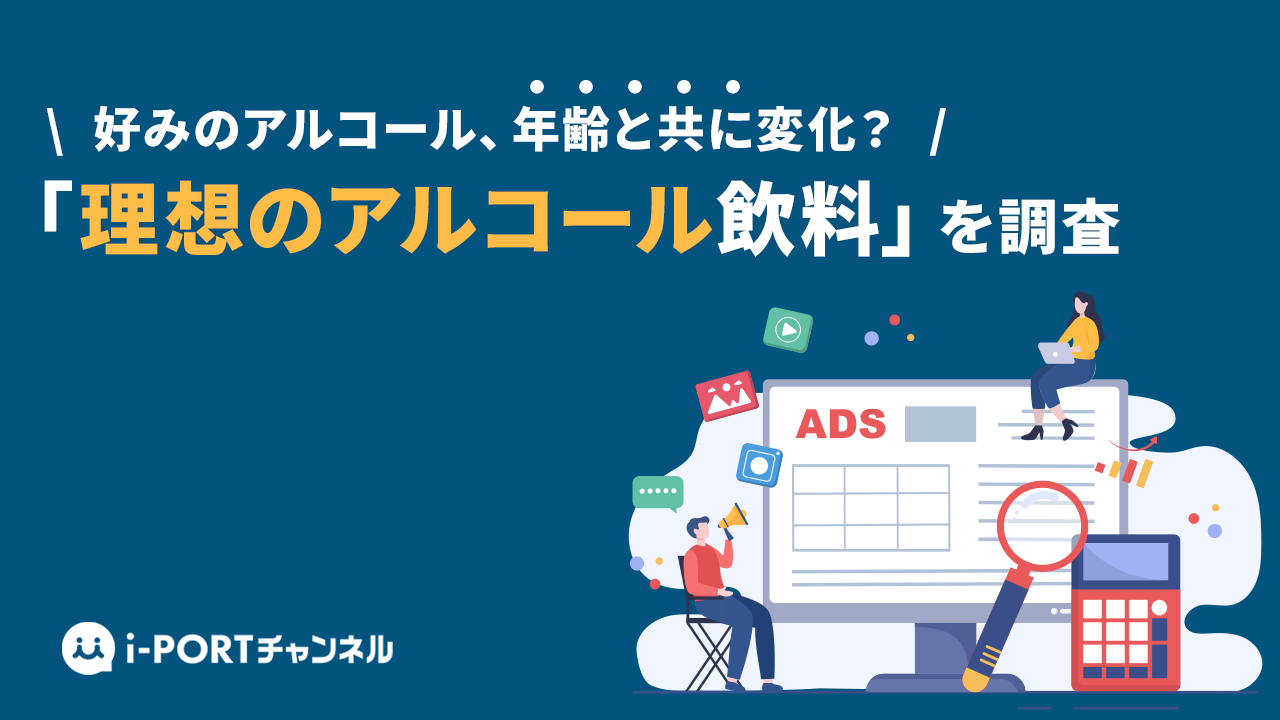 \ 好みのアルコール、年齢と共に変化？ /

「理想のアルコール飲料」を調査

ADS

i-PORTチャンネル